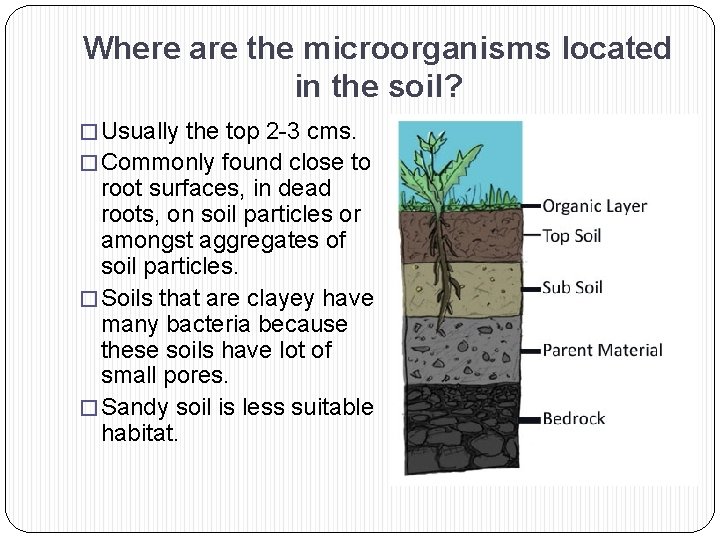 Where are the microorganisms located in the soil?

□ Usually the top 2-3 cms.
□ Commonly found close to root surfaces, in dead roots, on soil particles or amongst aggregates of soil particles.
□ Soils that are clayey have many bacteria because these soils have lot of small pores.
□ Sandy soil is less suitable habitat.

Organic Layer
Top Soil
Sub Soil
Parent Material
Bedrock